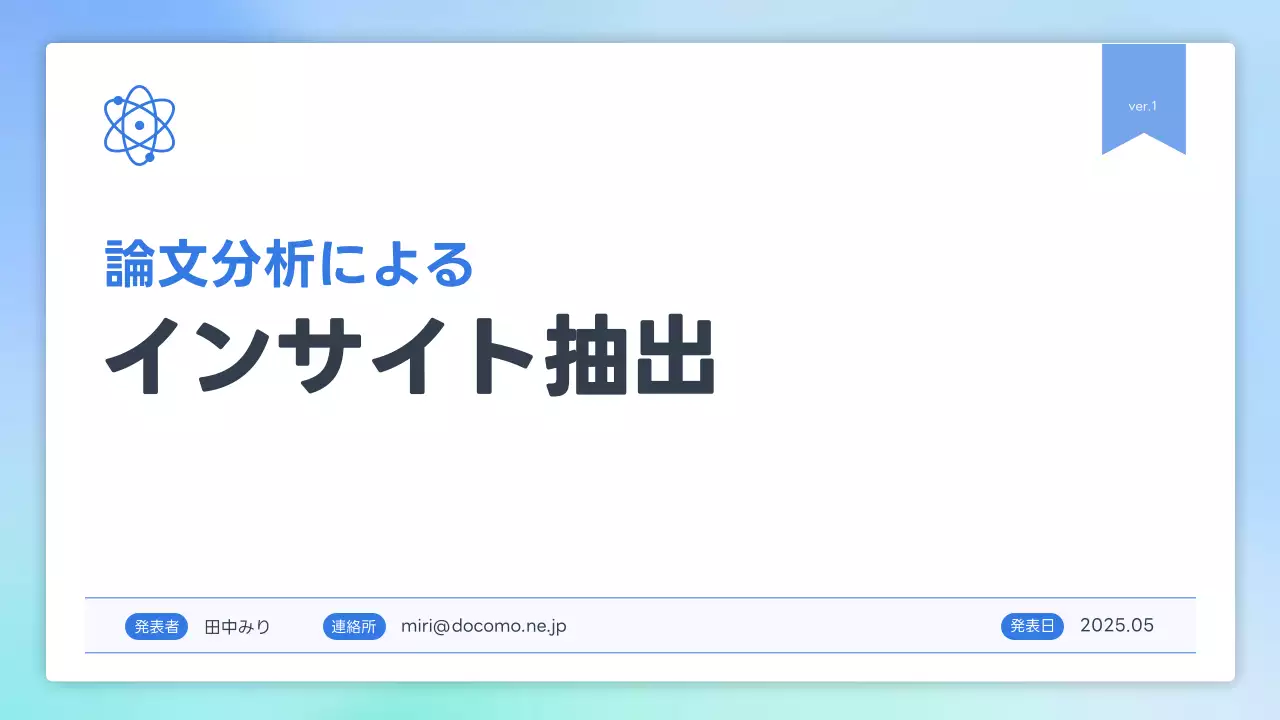 ver.1

論文分析による

インサイト抽出

発表者 田中みり 連絡所 miri@docomo.ne.jp 発表日 2025.05